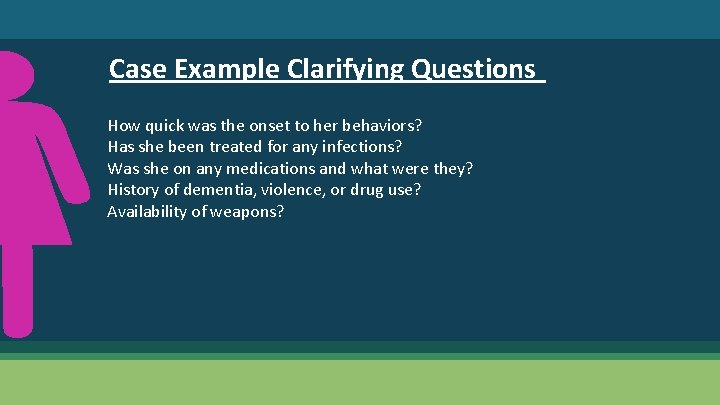 Case Example Clarifying Questions

How quick was the onset to her behaviors?
Has she been treated for any infections?
Was she on any medications and what were they?
History of dementia, violence, or drug use?
Availability of weapons?